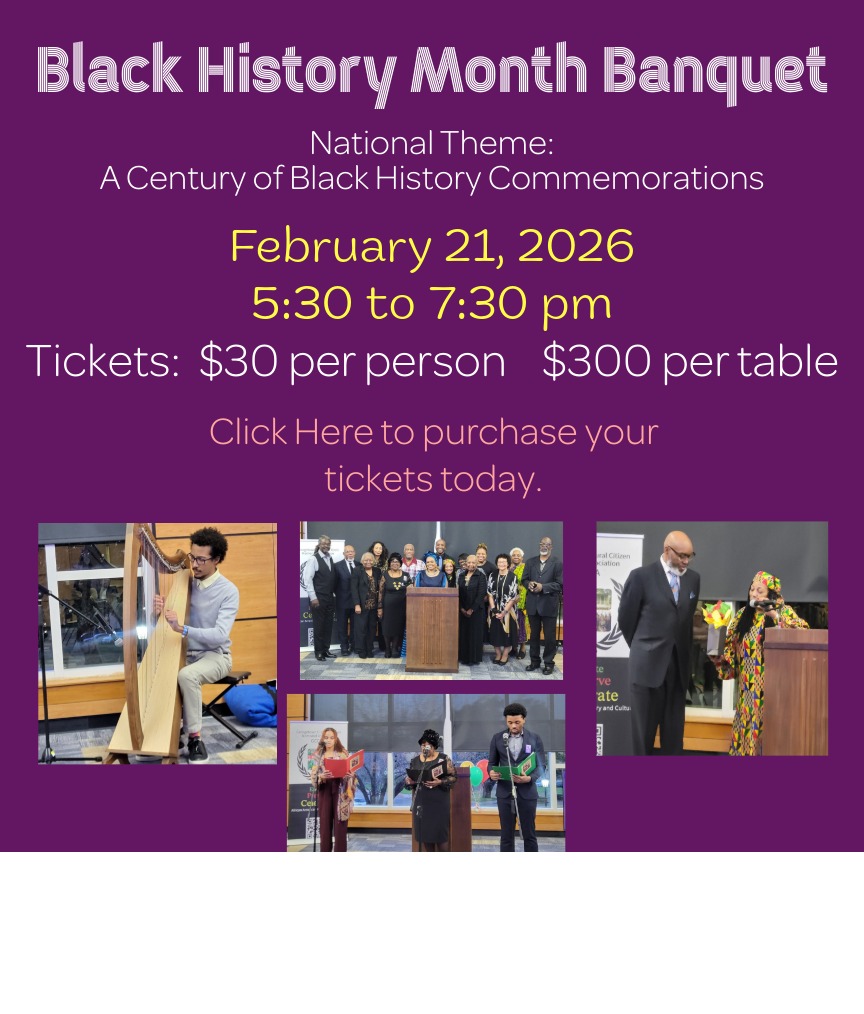 Black History Month Banquet

National Theme:
A Century of Black History Commemorations

February 21, 2026
5:30 to 7:30 pm

Tickets: $30 per person $300 per table

Click Here to purchase your tickets today.